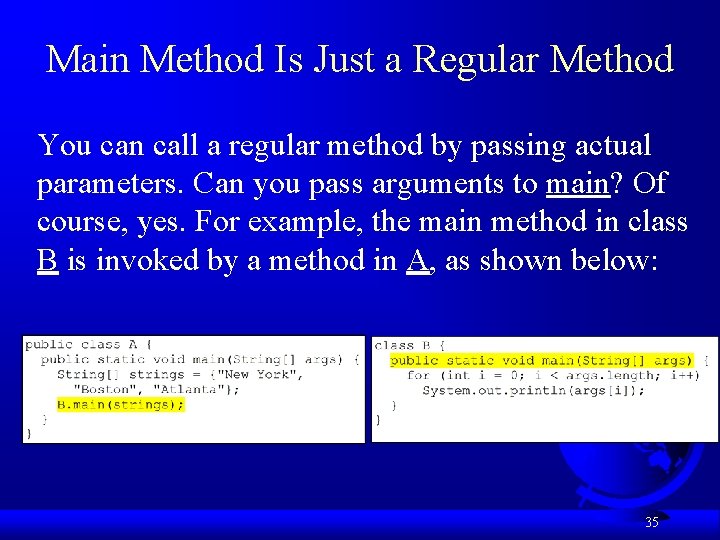 Main Method Is Just a Regular Method

You can call a regular method by passing actual parameters. Can you pass arguments to main? Of course, yes. For example, the main method in class B is invoked by a method in A, as shown below:

public class A {
  public static void main(String[] args) {
    String[] strings = {"New York",
      "Boston", "Atlanta"};
    B.main(strings);
  }
}

class B {
  public static void main(String[] args) {
    for (int i = 0; i < args.length; i++)
      System.out.println(args[i]);
  }
}

35